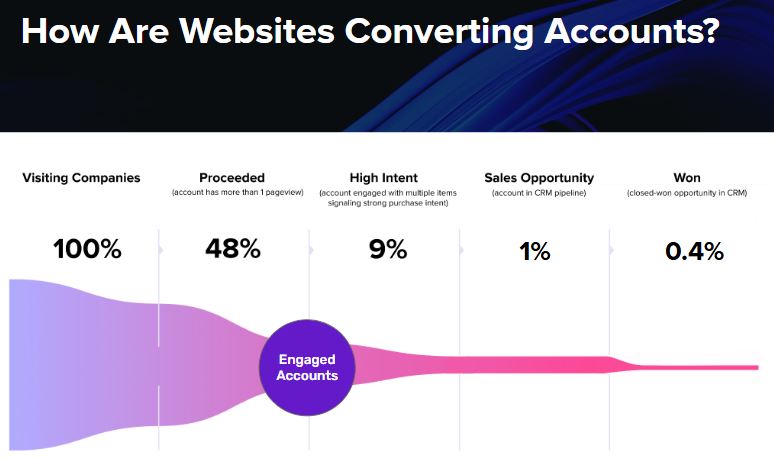 How Are Websites Converting Accounts?

Visiting Companies

100%

Proceeded
(account has more than 1 pageview)

48%

High Intent
(account engaged with multiple items signaling strong purchase intent)

9%

Sales Opportunity
(account in CRM pipeline)

1%

Won
(closed-won opportunity in CRM)

0.4%

Engaged Accounts